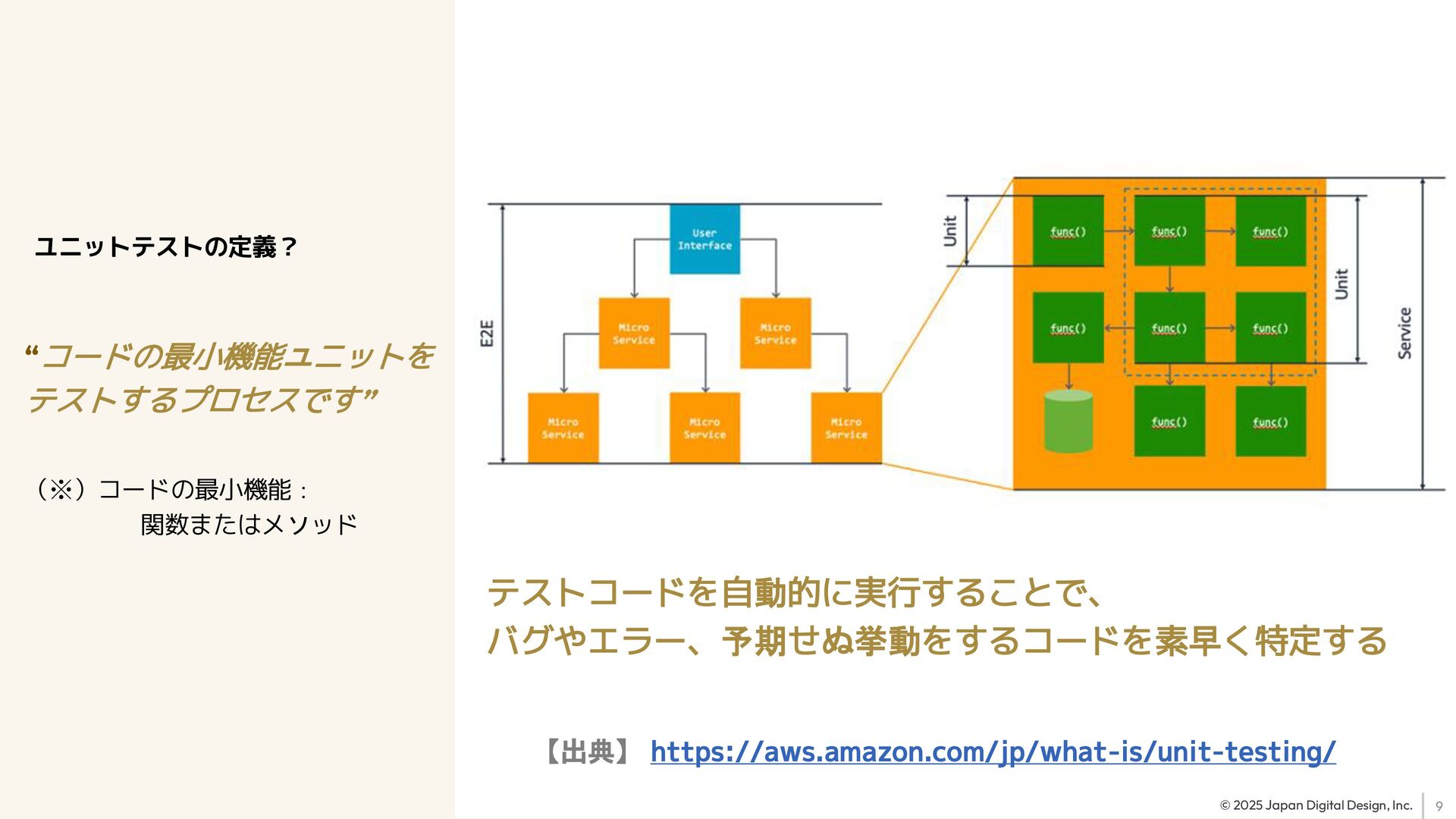 ユニットテストの定義？

“コードの最小機能ユニットをテストするプロセスです”

（※）コードの最小機能：
関数またはメソッド

E2E

User Interface

Micro Service

Micro Service

Micro Service

Micro Service

Micro Service

Unit

func()

func()

func()

func()

func()

func()

func()

func()

Unit

Service

テストコードを自動的に実行することで、
バグやエラー、予期せぬ挙動をするコードを素早く特定する

【出典】 https://aws.amazon.com/jp/what-is/unit-testing/

© 2025 Japan Digital Design, Inc. 9